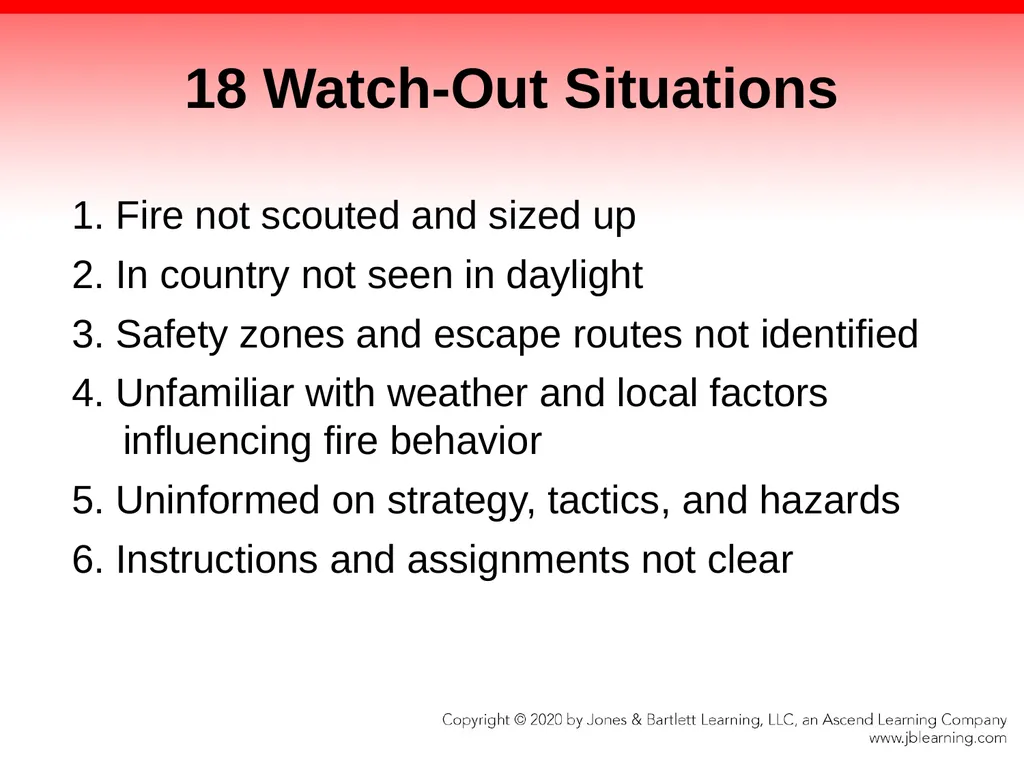 18 Watch-Out Situations

1. Fire not scouted and sized up
2. In country not seen in daylight
3. Safety zones and escape routes not identified
4. Unfamiliar with weather and local factors influencing fire behavior
5. Uninformed on strategy, tactics, and hazards
6. Instructions and assignments not clear

Copyright © 2020 by Jones & Bartlett Learning, LLC, an Ascend Learning Company
www.jblearning.com